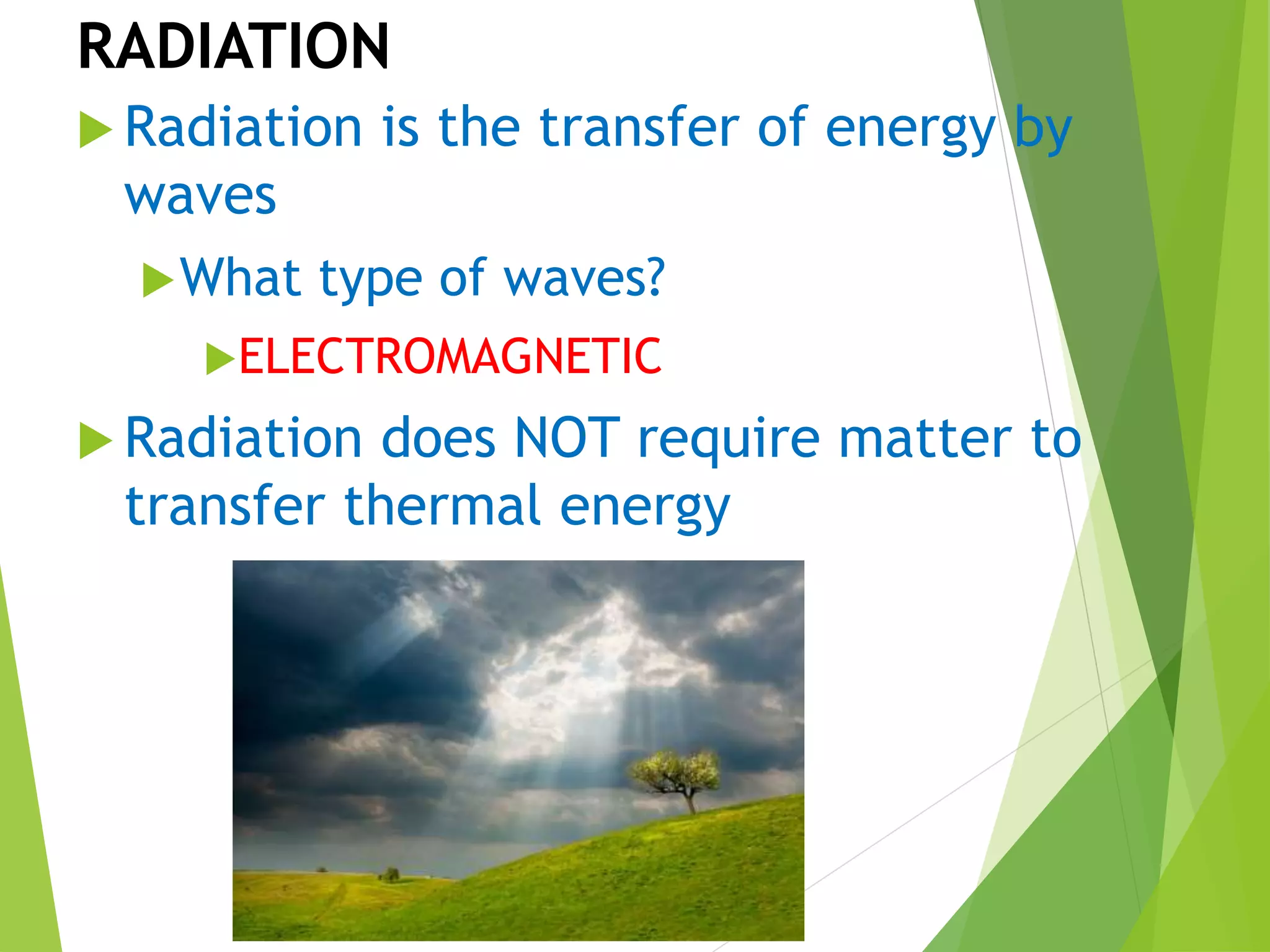 RADIATION

Radiation is the transfer of energy by waves

What type of waves?

ELECTROMAGNETIC

Radiation does NOT require matter to transfer thermal energy